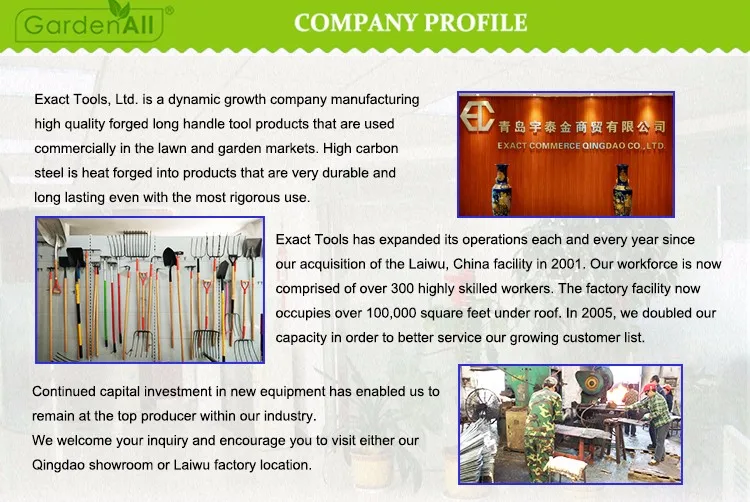 GardenAll®

COMPANY PROFILE

Exact Tools, Ltd. is a dynamic growth company manufacturing high quality forged long handle tool products that are used commercially in the lawn and garden markets. High carbon steel is heat forged into products that are very durable and long lasting even with the most rigorous use.

青岛宇泰金商贸有限公司
EXACT COMMERCE QINGDAO CO.,LTD.

Exact Tools has expanded its operations each and every year since our acquisition of the Laiwu, China facility in 2001. Our workforce is now comprised of over 300 highly skilled workers. The factory facility now occupies over 100,000 square feet under roof. In 2005, we doubled our capacity in order to better service our growing customer list.

Continued capital investment in new equipment has enabled us to remain at the top producer within our industry.
We welcome your inquiry and encourage you to visit either our Qingdao showroom or Laiwu factory location.